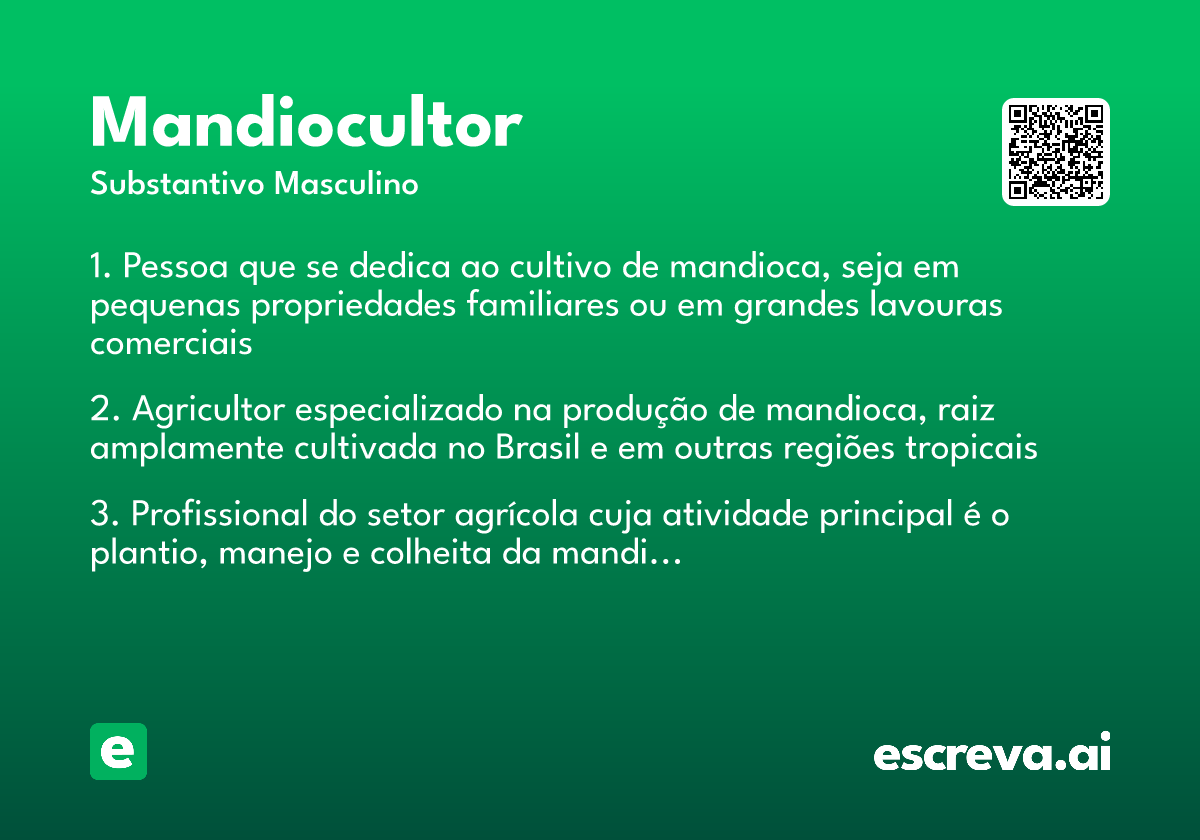 Mandiocultor

Substantivo Masculino

1. Pessoa que se dedica ao cultivo de mandioca, seja em pequenas propriedades familiares ou em grandes lavouras comerciais

2. Agricultor especializado na produção de mandioca, raiz amplamente cultivada no Brasil e em outras regiões tropicais

3. Profissional do setor agrícola cuja atividade principal é o plantio, manejo e colheita da mandi...

e

escreva.ai